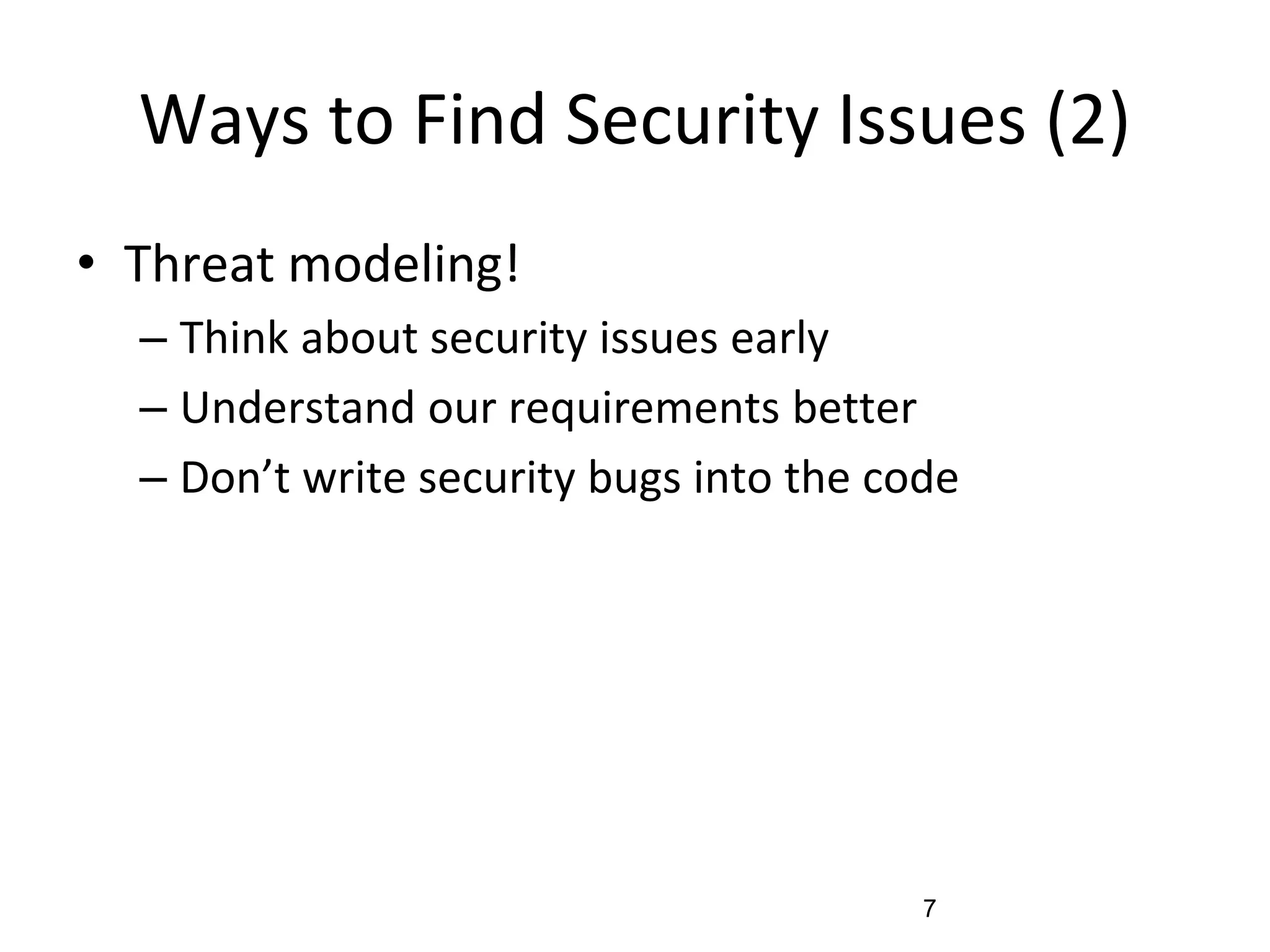 Ways to Find Security Issues (2)

• Threat modeling!
– Think about security issues early
– Understand our requirements better
– Don’t write security bugs into the code

7